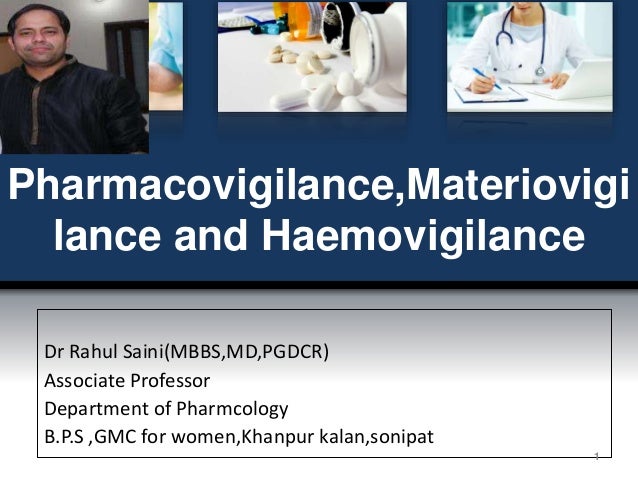 Pharmacovigilance,Materiovigilance and Haemovigilance

Dr Rahul Saini(MBBS,MD,PGDCR)
Associate Professor
Department of Pharmcology
B.P.S ,GMC for women,Khanpur kalan,sonipat

1